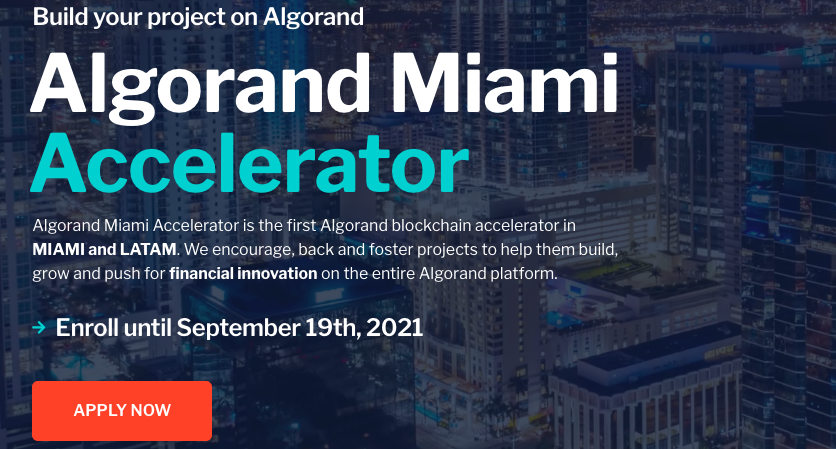 Build your project on Algorand

Algorand Miami Accelerator

Algorand Miami Accelerator is the first Algorand blockchain accelerator in MIAMI and LATAM. We encourage, back and foster projects to help them build, grow and push for financial innovation on the entire Algorand platform.

→ Enroll until September 19th, 2021

APPLY NOW